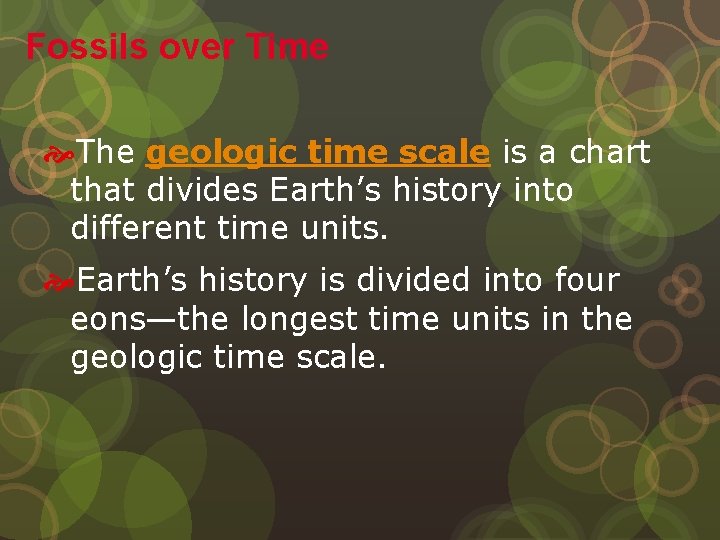 Fossils over Time

The geologic time scale is a chart that divides Earth's history into different time units.

Earth's history is divided into four eons—the longest time units in the geologic time scale.